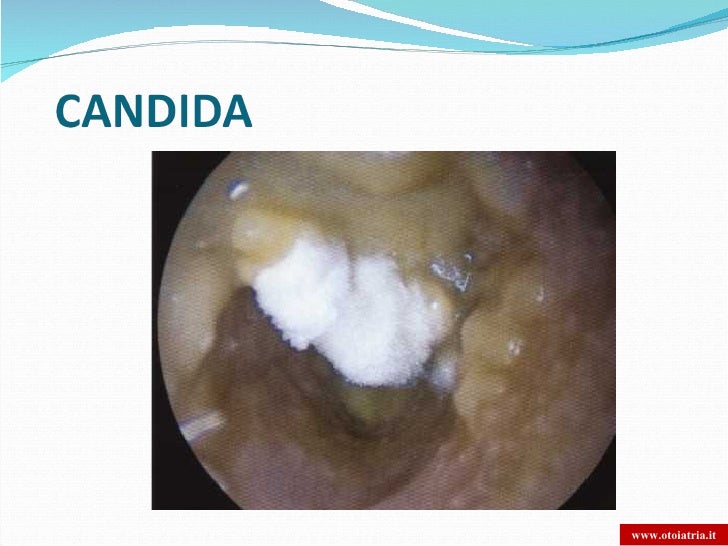 CANDIDA

www.otoiatria.it